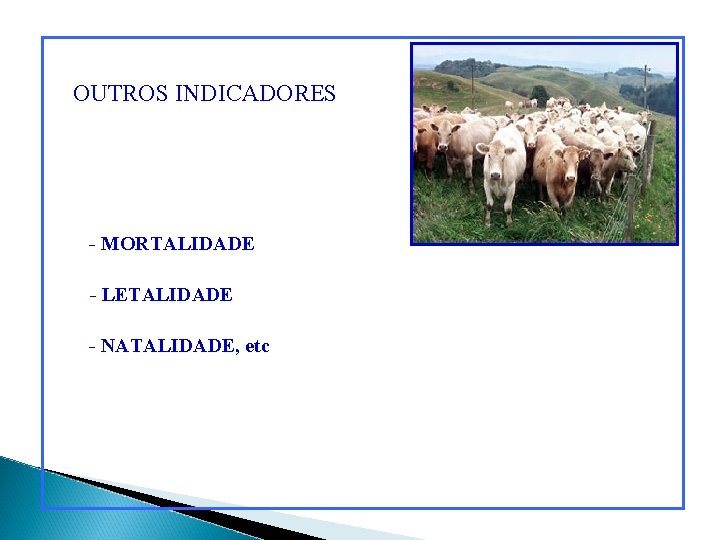 OUTROS INDICADORES

- MORTALIDADE

- LETALIDADE

- NATALIDADE, etc